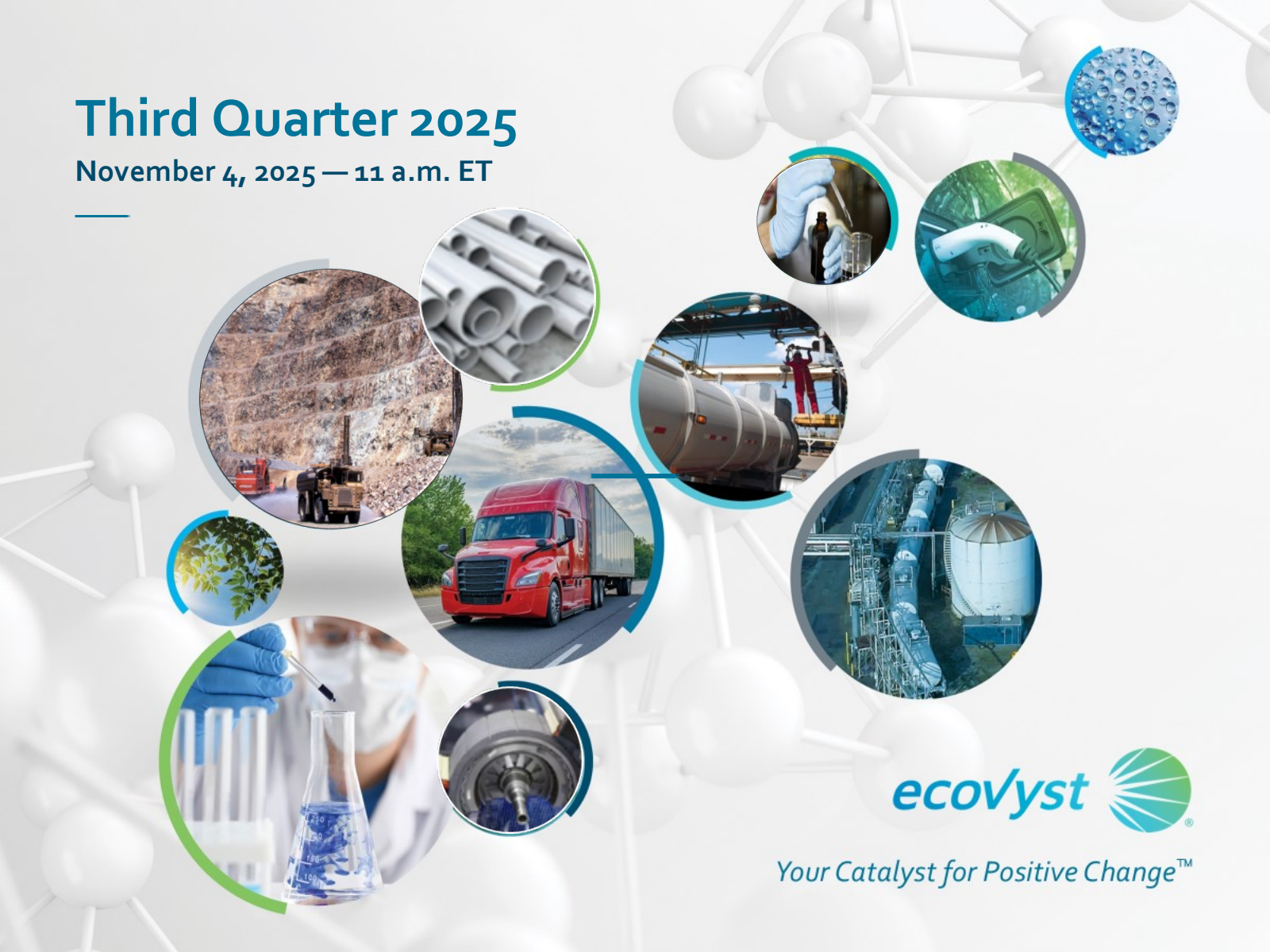 Third Quarter 2025

November 4, 2025 — 11 a.m. ET

ecovyst®

Your Catalyst for Positive Change™